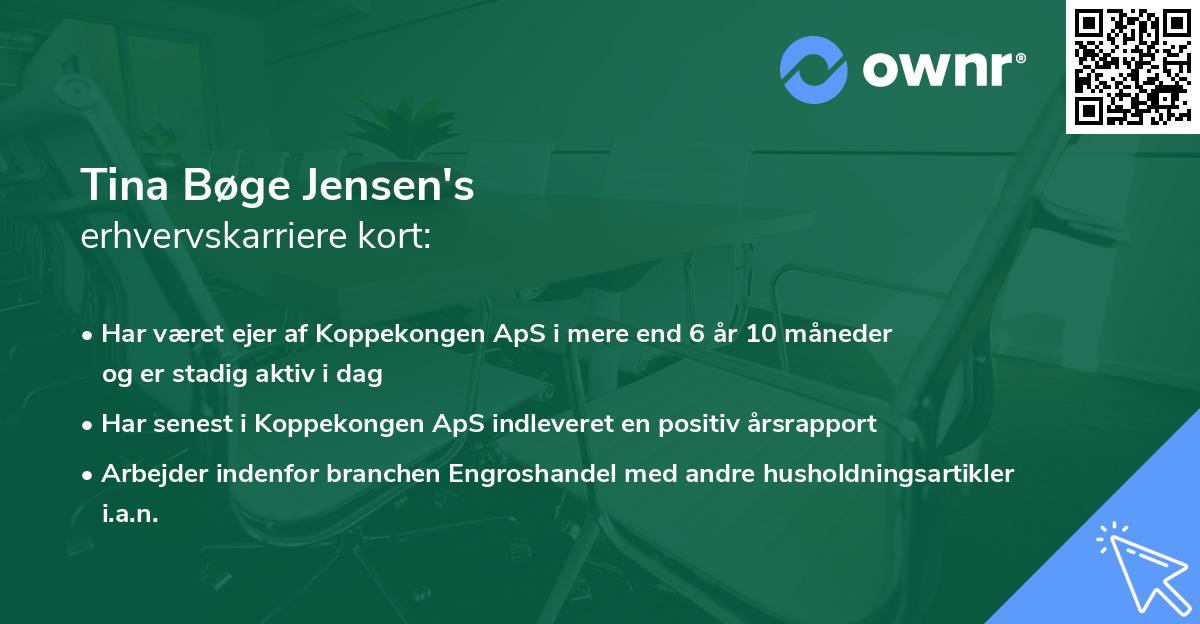 ownr®

Tina Bøge Jensen's
erhvervskarriere kort:

• Har været ejer af Koppekongen ApS i mere end 6 år 10 måneder og er stadig aktiv i dag

• Har senest i Koppekongen ApS indleveret en positiv årsrapport

• Arbejder indenfor branchen Engroshandel med andre husholdningsartikler i.a.n.